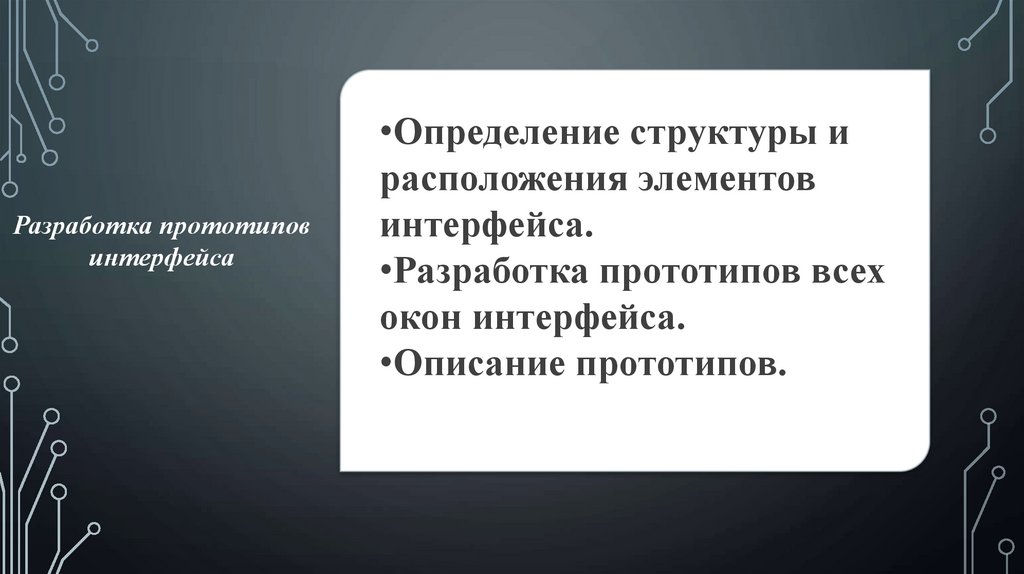 Разработка прототипов интерфейса

•Определение структуры и расположения элементов интерфейса.
•Разработка прототипов всех окон интерфейса.
•Описание прототипов.